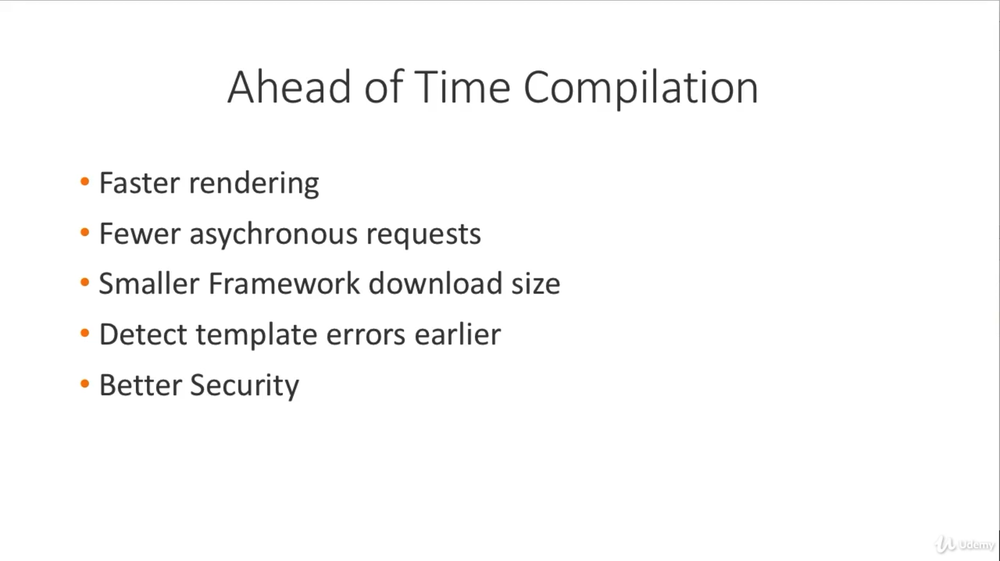 Ahead of Time Compilation

• Faster rendering
• Fewer asychronous requests
• Smaller Framework download size
• Detect template errors earlier
• Better Security

Udemy